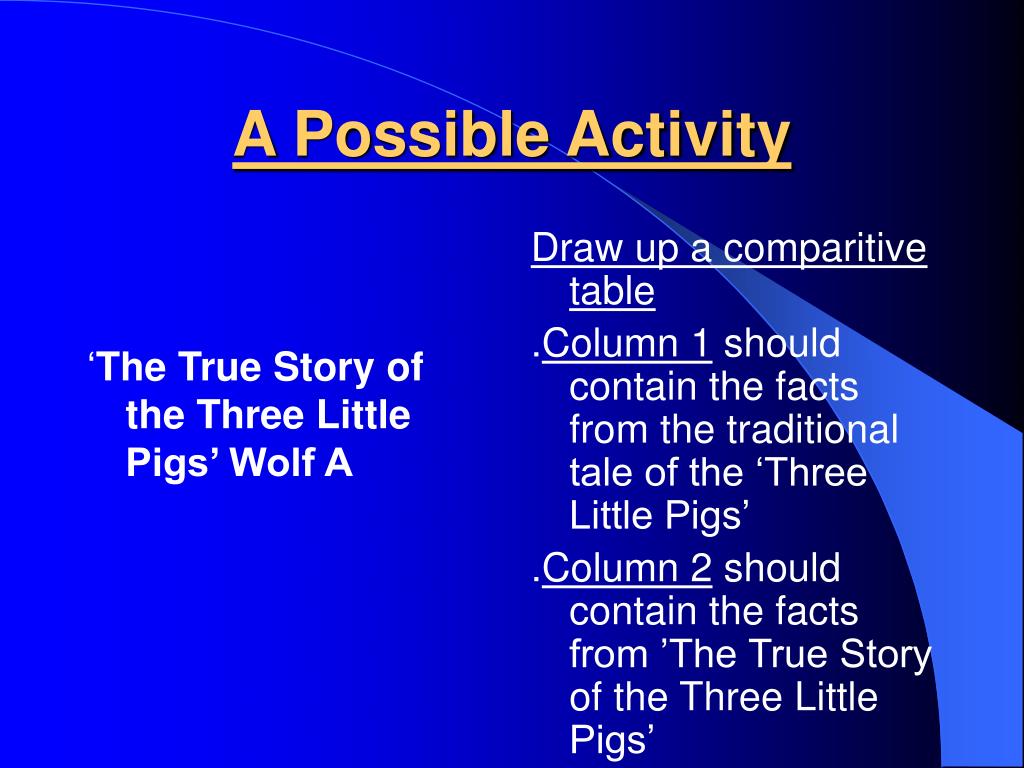 A Possible Activity

‘The True Story of the Three Little Pigs’ Wolf A

Draw up a comparitive table

.Column 1 should contain the facts from the traditional tale of the ‘Three Little Pigs’

.Column 2 should contain the facts from ’The True Story of the Three Little Pigs’